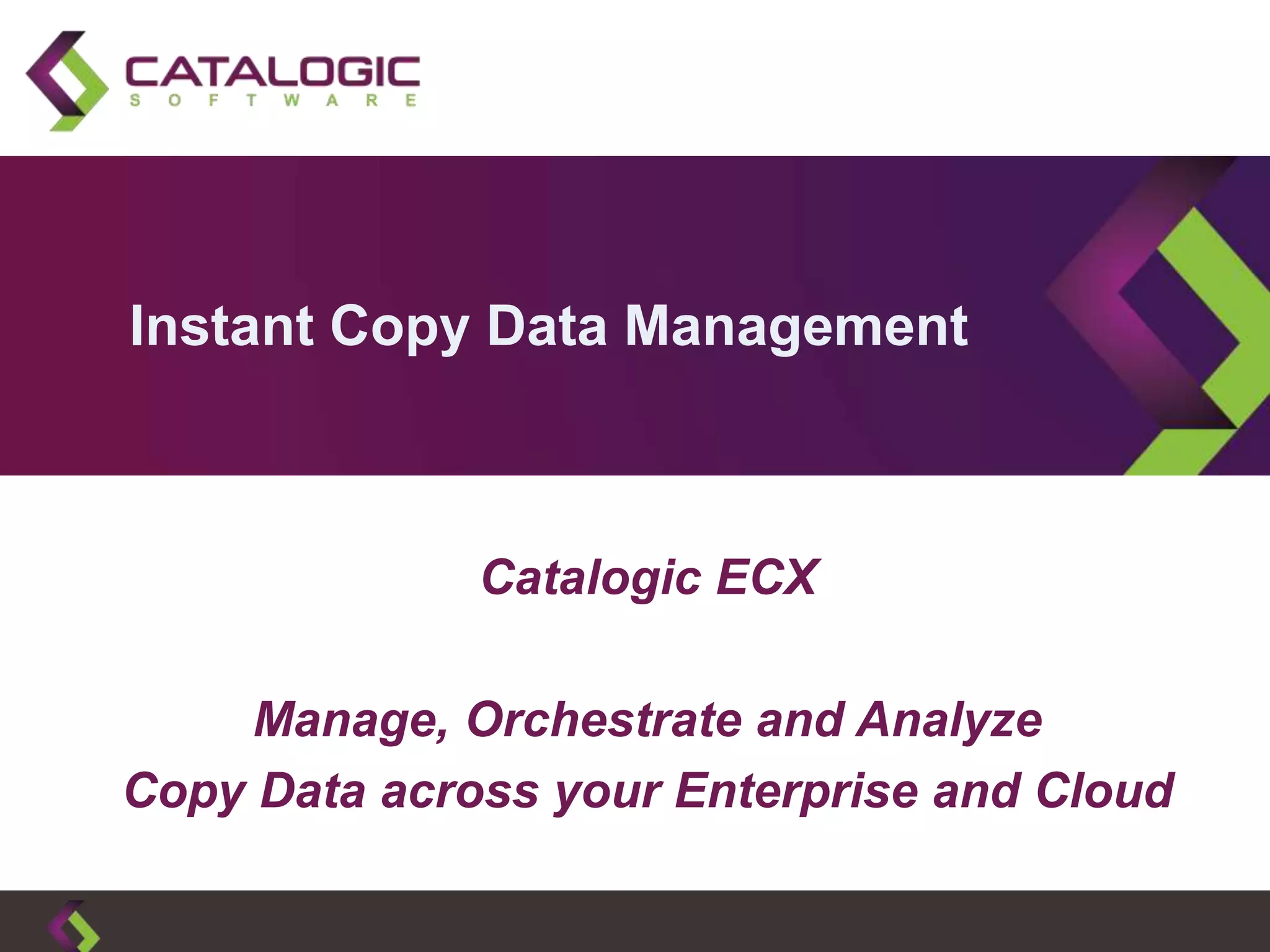 CATALOGIC
SOFTWARE

Instant Copy Data Management

Catalogic ECX

Manage, Orchestrate and Analyze
Copy Data across your Enterprise and Cloud